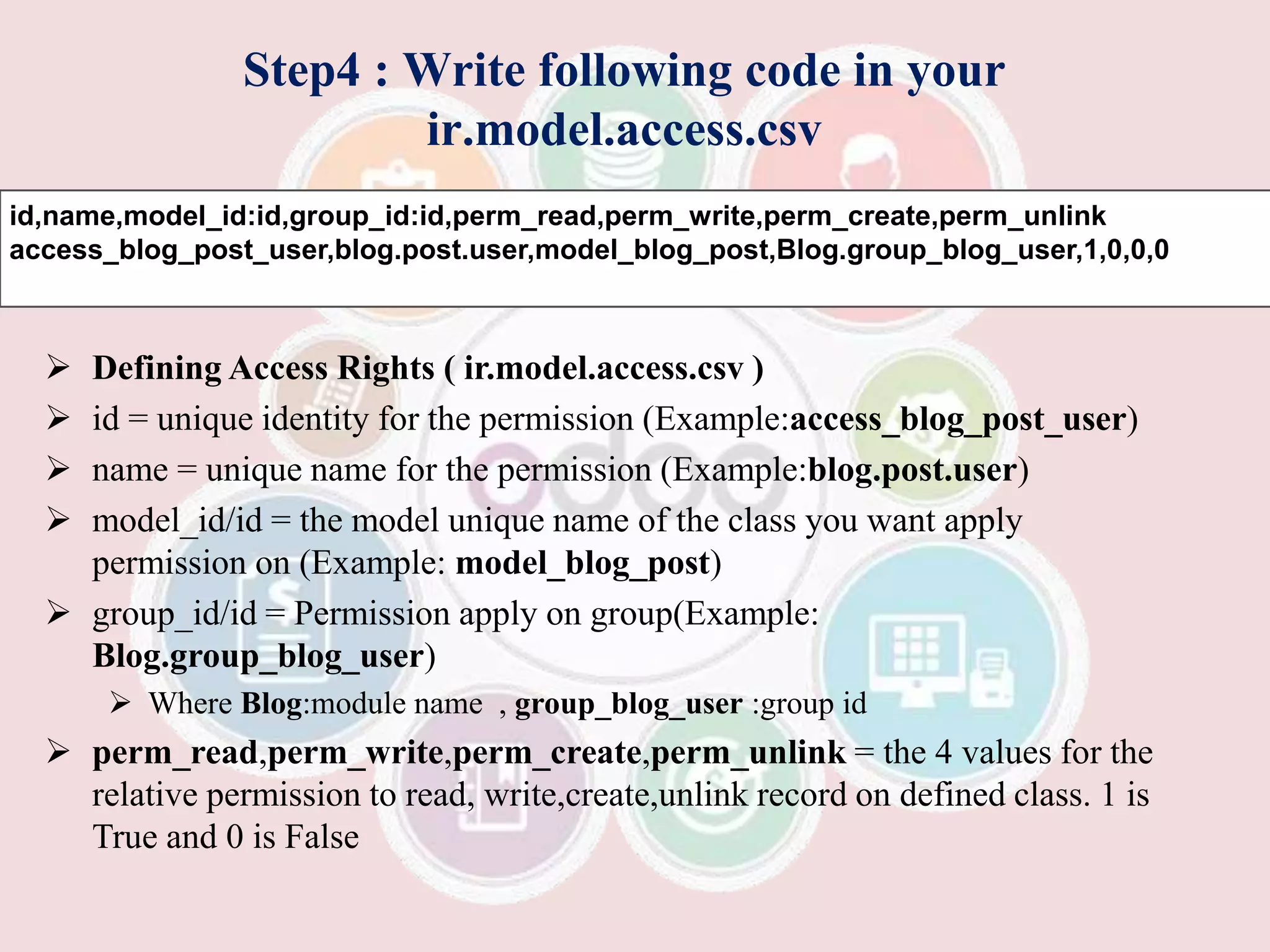 Step4 : Write following code in your ir.model.access.csv

id,name,model_id:id,group_id:id,perm_read,perm_write,perm_create,perm_unlink
access_blog_post_user,blog.post.user,model_blog_post,Blog.group_blog_user,1,0,0,0

➢ Defining Access Rights ( ir.model.access.csv )
➢ id = unique identity for the permission (Example:access_blog_post_user)
➢ name = unique name for the permission (Example:blog.post.user)
➢ model_id/id = the model unique name of the class you want apply permission on (Example: model_blog_post)
➢ group_id/id = Permission apply on group(Example: Blog.group_blog_user)
➢ Where Blog:module name , group_blog_user :group id
➢ perm_read,perm_write,perm_create,perm_unlink = the 4 values for the relative permission to read, write,create,unlink record on defined class. 1 is True and 0 is False